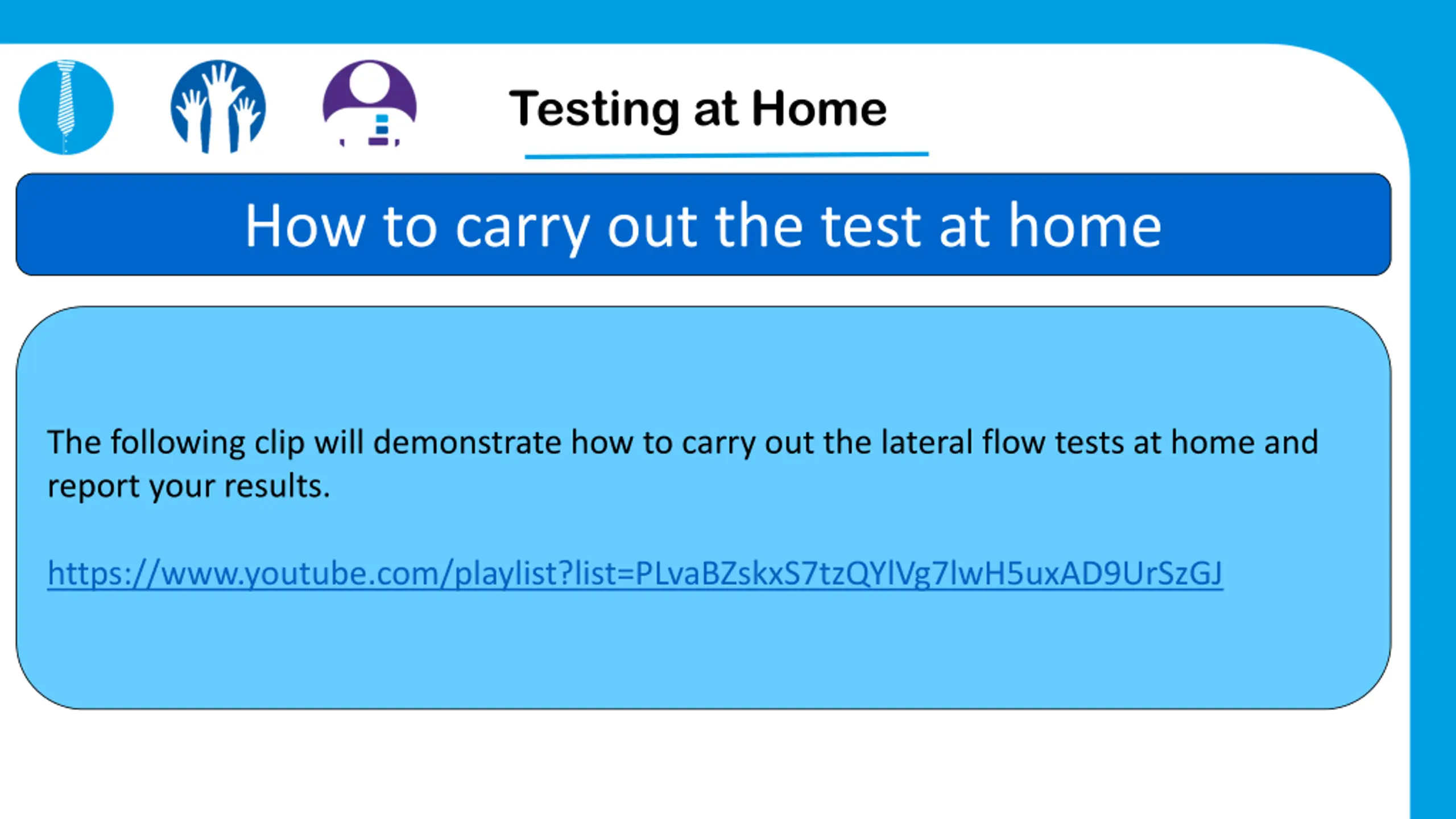 Testing at Home

How to carry out the test at home

The following clip will demonstrate how to carry out the lateral flow tests at home and report your results.

https://www.youtube.com/playlist?list=PLvaBZskxS7tzQYlVg7lwH5uxAD9UrSzGJ